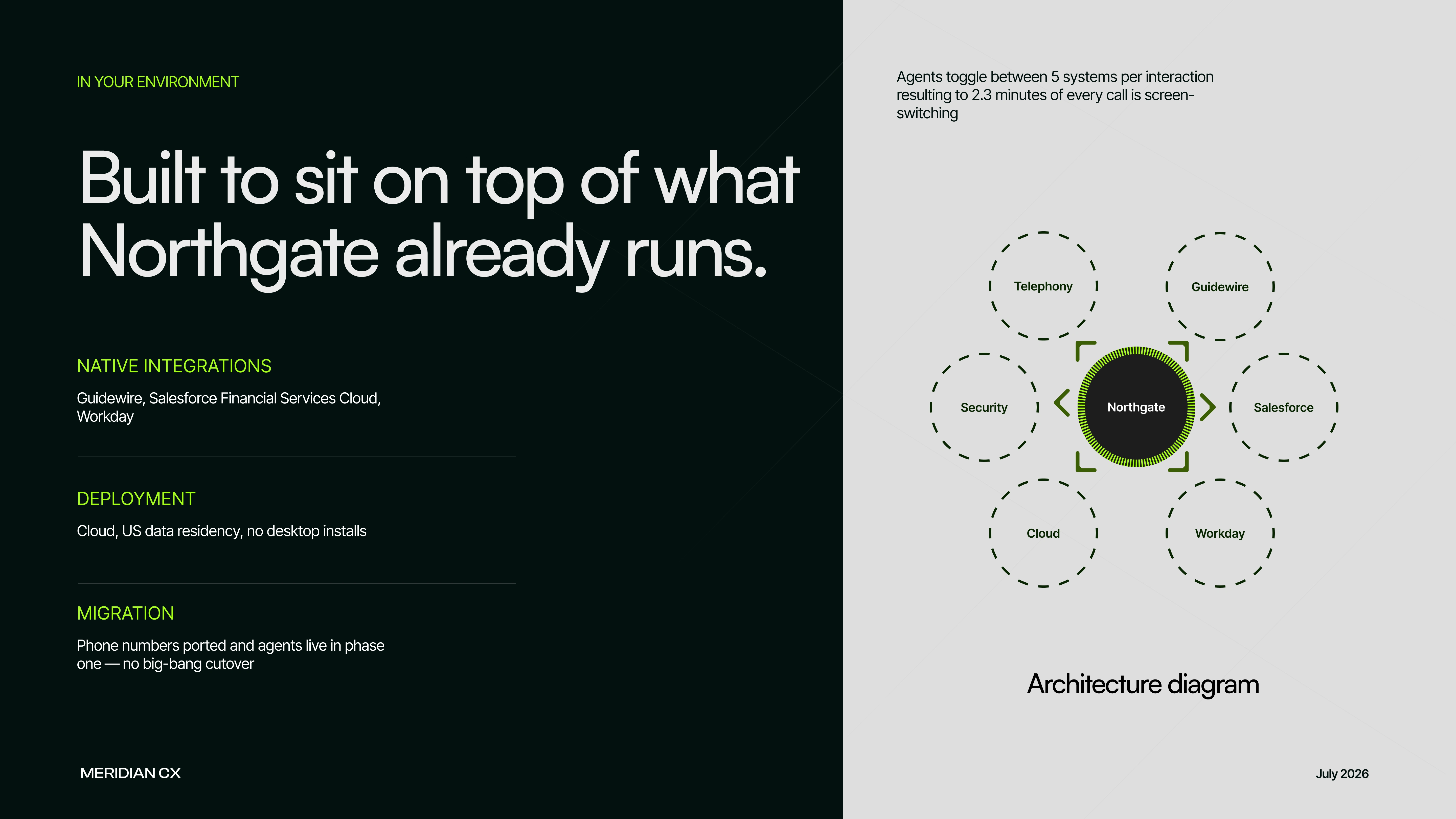 IN YOUR ENVIRONMENT

Built to sit on top of what Northgate already runs.

NATIVE INTEGRATIONS

Guidewire, Salesforce Financial Services Cloud, Workday

DEPLOYMENT

Cloud, US data residency, no desktop installs

MIGRATION

Phone numbers ported and agents live in phase one — no big-bang cutover

MERIDIAN CX

Agents toggle between 5 systems per interaction resulting to 2.3 minutes of every call is screen-switching

Telephony

Guidewire

Security

Northgate

Salesforce

Cloud

Workday

Architecture diagram

July 2026